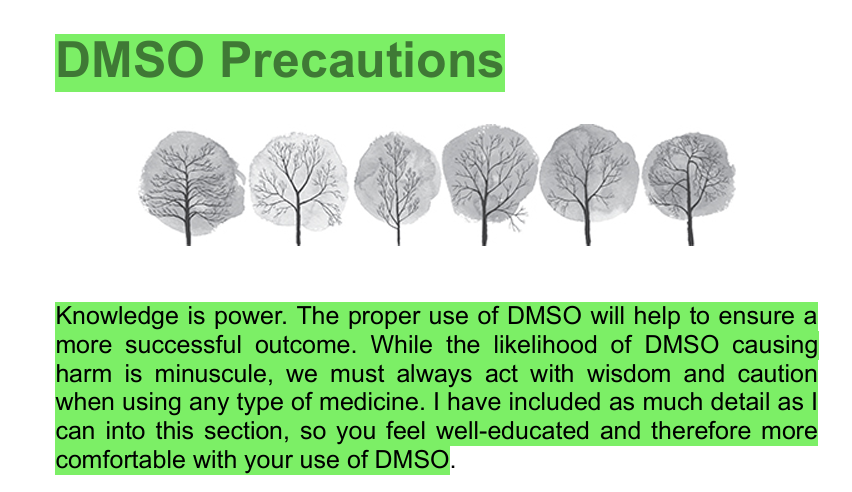 DMSO Precautions

Knowledge is power. The proper use of DMSO will help to ensure a more successful outcome. While the likelihood of DMSO causing harm is minuscule, we must always act with wisdom and caution when using any type of medicine. I have included as much detail as I can into this section, so you feel well-educated and therefore more comfortable with your use of DMSO.